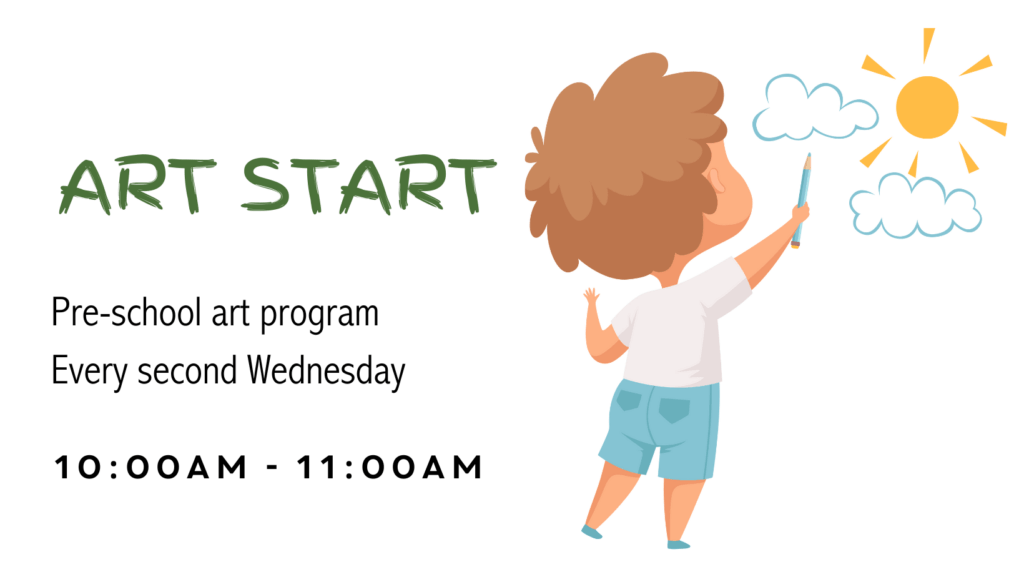 ART START

Pre-school art program
Every second Wednesday

10:00AM - 11:00AM